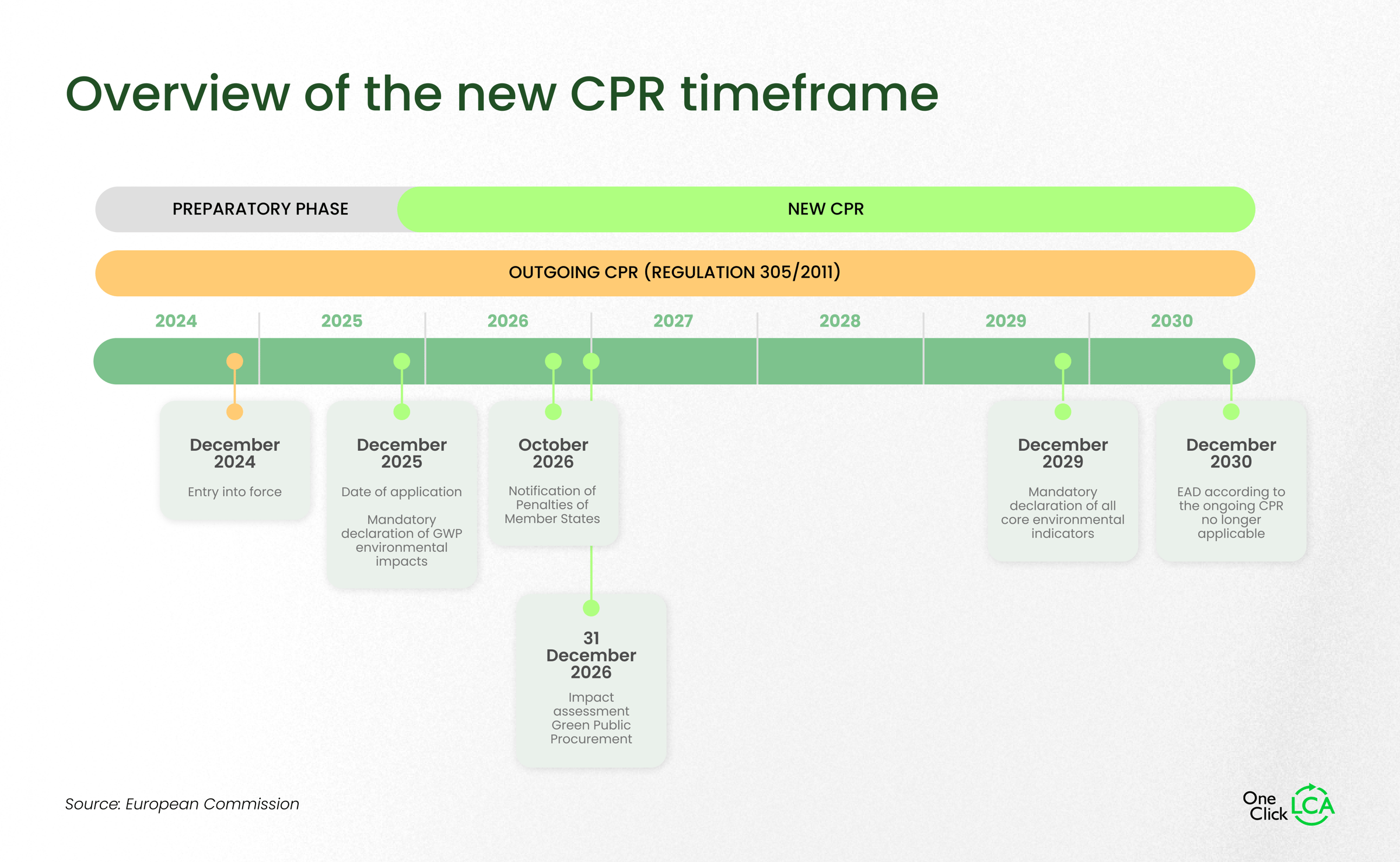 Overview of the new CPR timeframe

PREPARATORY PHASE

NEW CPR

OUTGOING CPR (REGULATION 305/2011)

2024
2025
2026
2027
2028
2029
2030

December 2024

Entry into force

December 2025

Date of application

Mandatory declaration of GWP environmental impacts

October 2026

Notification of Penalties of Member States

31 December 2026

Impact assessment Green Public Procurement

December 2029

Mandatory declaration of all core environmental indicators

December 2030

EAD according to the ongoing CPR no longer applicable

Source: European Commission

One Click LCA